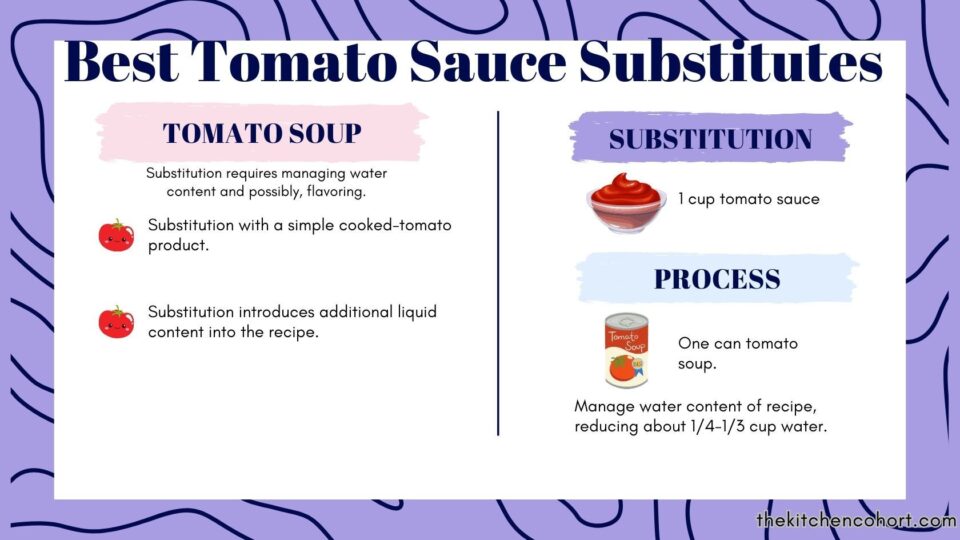 Best Tomato Sauce Substitutes

TOMATO SOUP

Substitution requires managing water content and possibly, flavoring.

Substitution with a simple cooked-tomato product.

Substitution introduces additional liquid content into the recipe.

SUBSTITUTION

1 cup tomato sauce

PROCESS

Tomato Soup

One can tomato soup.

Manage water content of recipe, reducing about 1/4-1/3 cup water.

thekitchencohort.com